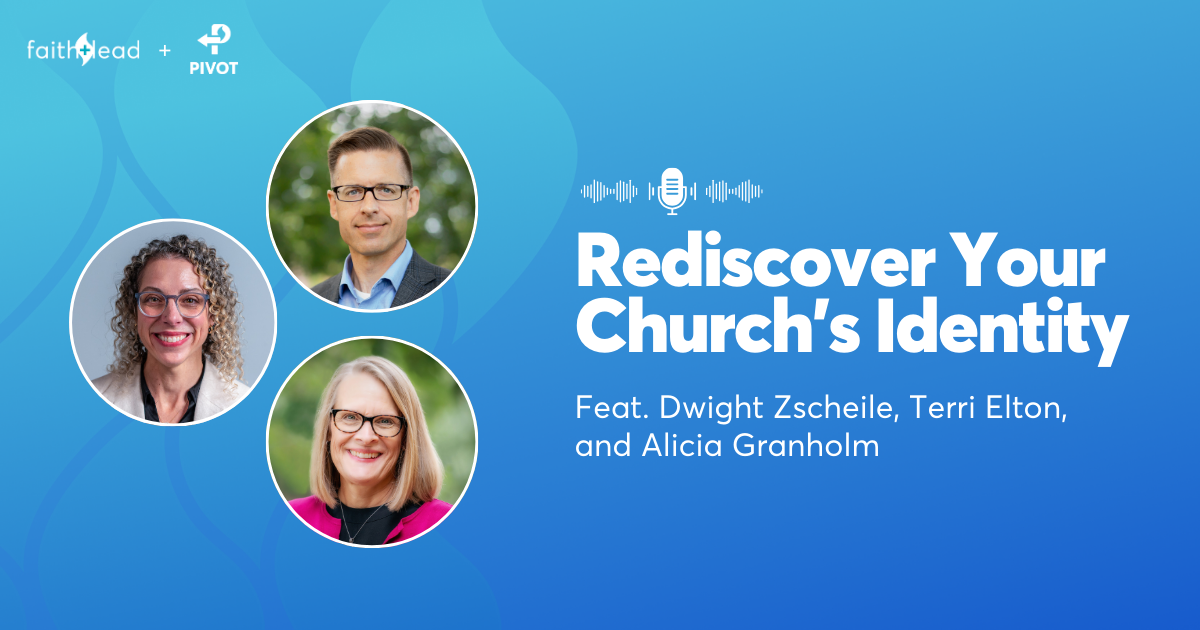 faith+lead + PIVOT

Rediscover Your Church's Identity

Feat. Dwight Zscheile, Terri Elton, and Alicia Granholm